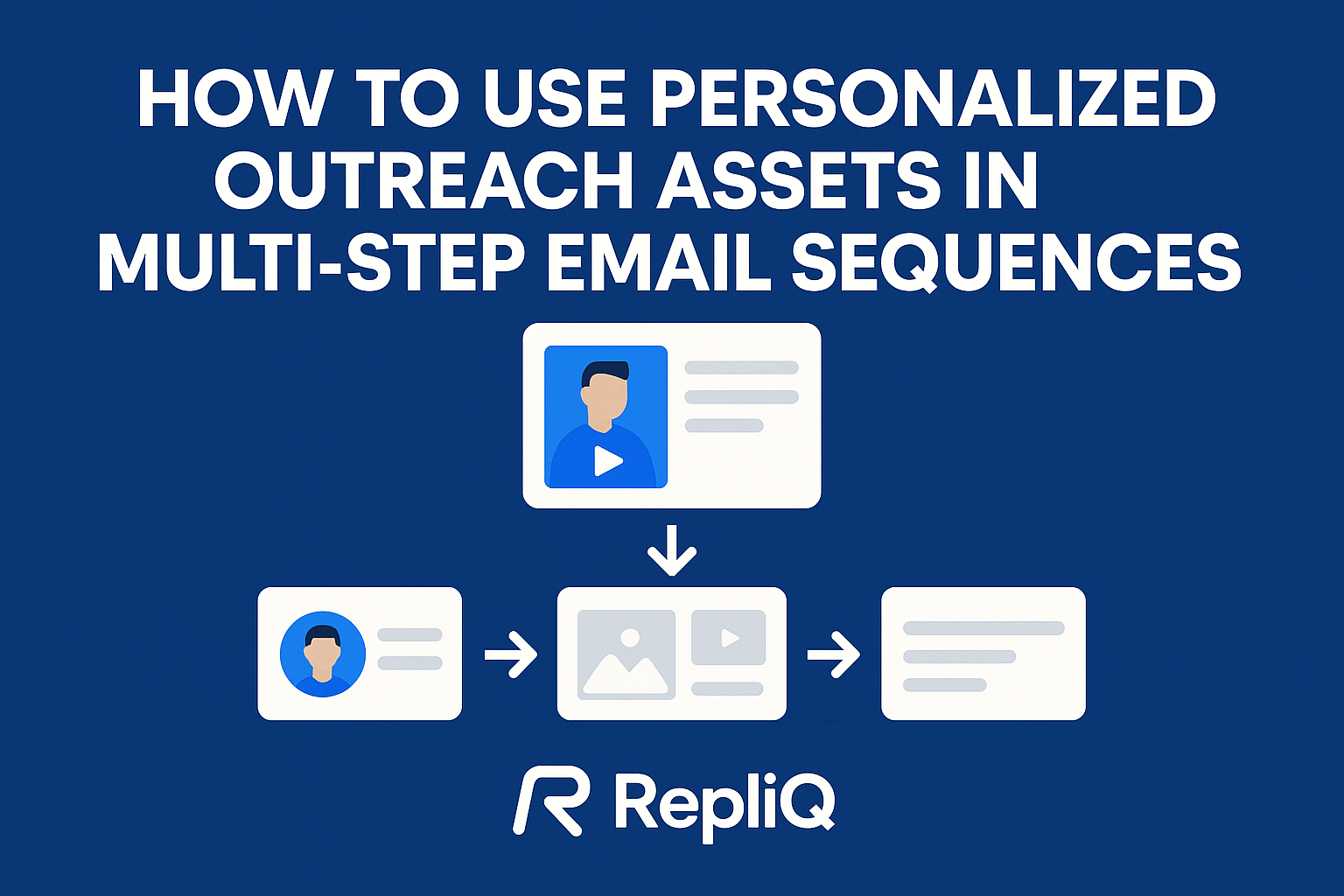 HOW TO USE PERSONALIZED OUTREACH ASSETS IN MULTI-STEP EMAIL SEQUENCES

RepliQ